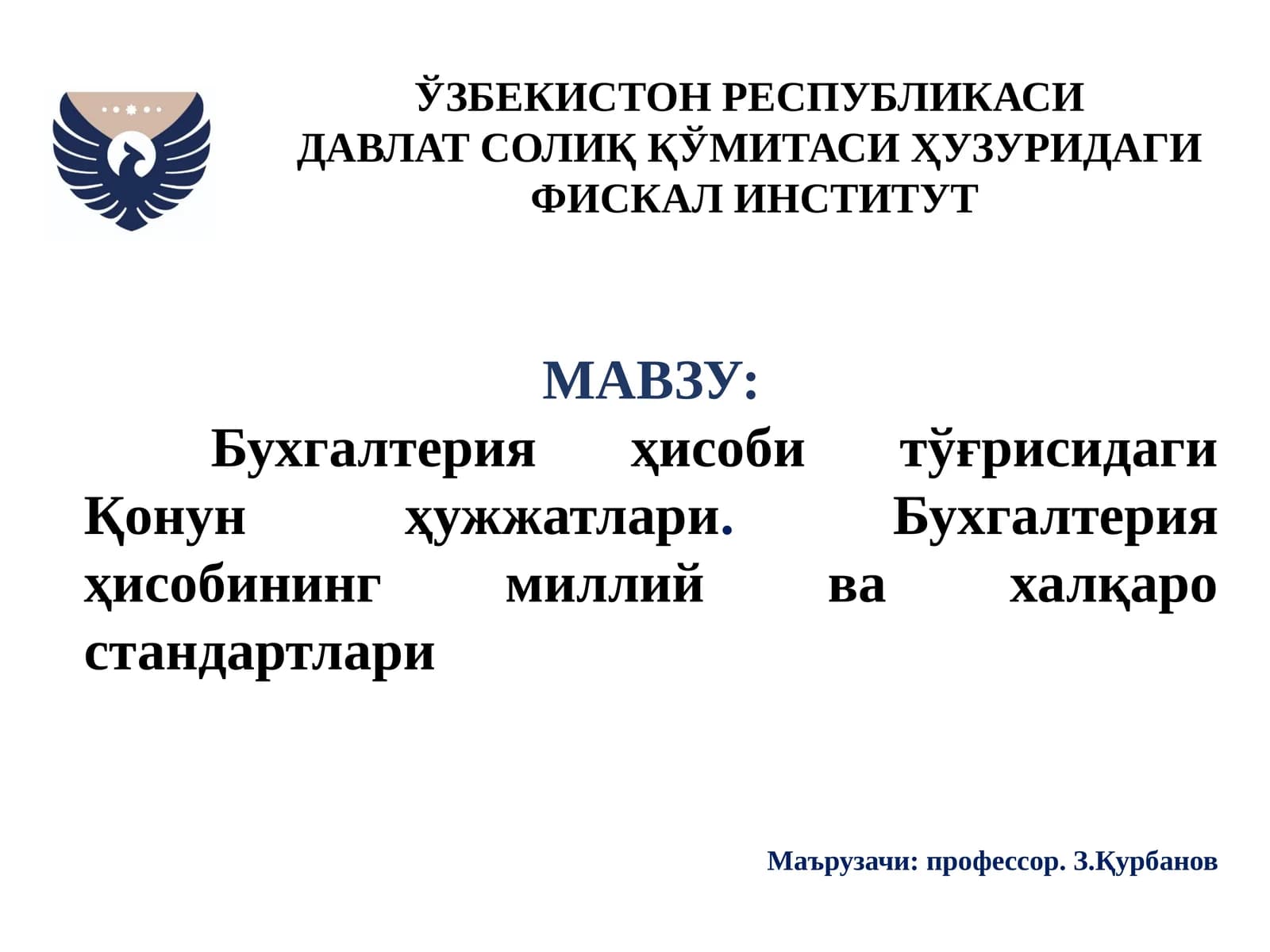 ЎЗБЕКИСТОН РЕСПУБЛИКАСИ
ДАВЛАТ СОЛИҚ ҚЎМИТАСИ ҲУЗУРИДАГИ
ФИСКАЛ ИНСТИТУТ

МАВЗУ:

Бухгалтерия ҳисоби тўғрисидаги Қонун ҳужжатлари. Бухгалтерия ҳисобининг миллий ва халқаро стандартлари

Маърузачи: профессор. З.Қурбанов